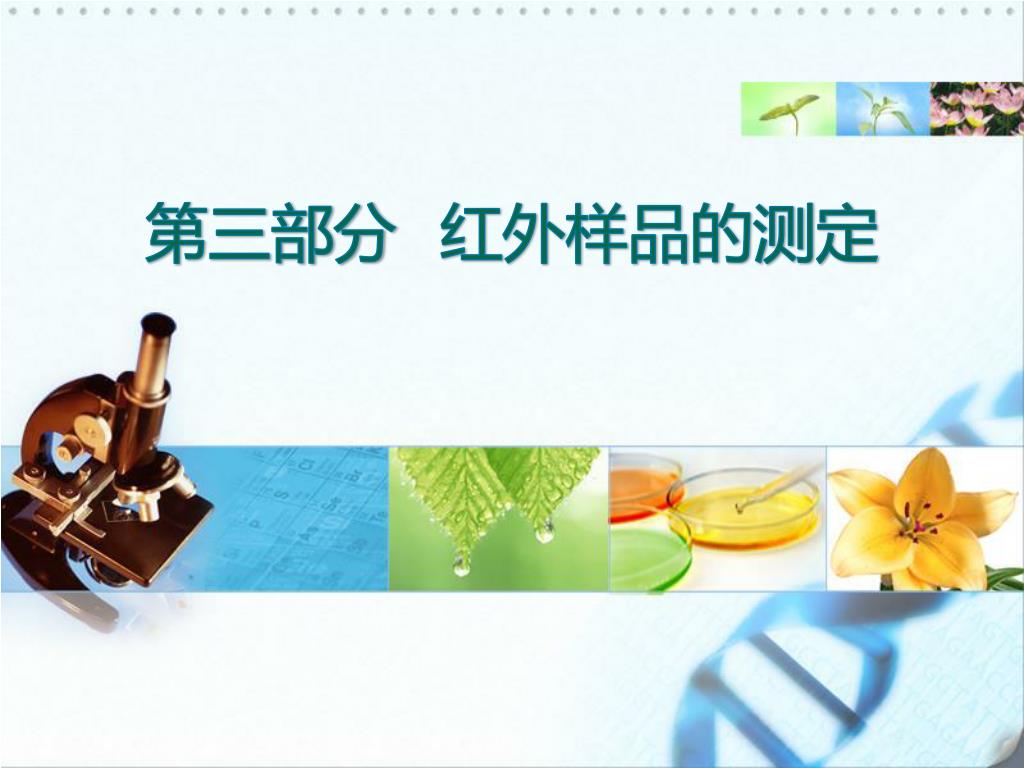 第三部分 红外样品的测定